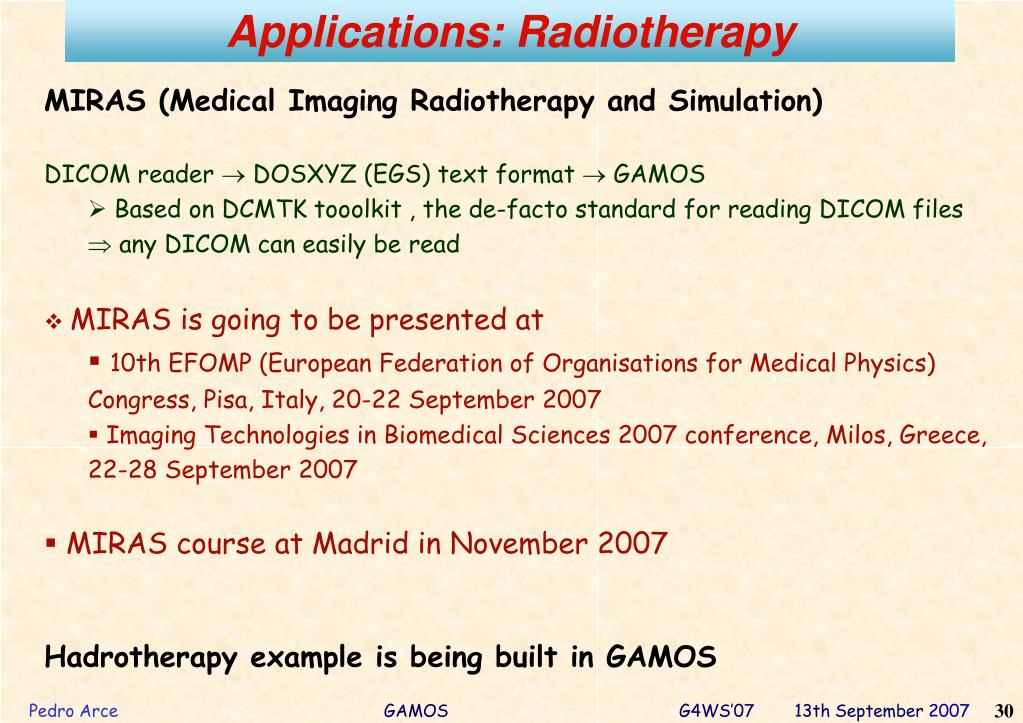 Applications: Radiotherapy

MIRAS (Medical Imaging Radiotherapy and Simulation)

DICOM reader $\rightarrow$ DOSXYZ (EGS) text format $\rightarrow$ GAMOS

➢ Based on DCMTK tooolkit , the de-facto standard for reading DICOM files

$\Rightarrow$ any DICOM can easily be read

❖ MIRAS is going to be presented at

▪ 10th EFOMP (European Federation of Organisations for Medical Physics) Congress, Pisa, Italy, 20-22 September 2007

▪ Imaging Technologies in Biomedical Sciences 2007 conference, Milos, Greece, 22-28 September 2007

▪ MIRAS course at Madrid in November 2007

Hadrotherapy example is being built in GAMOS

Pedro Arce GAMOS G4WS'07 13th September 2007 30